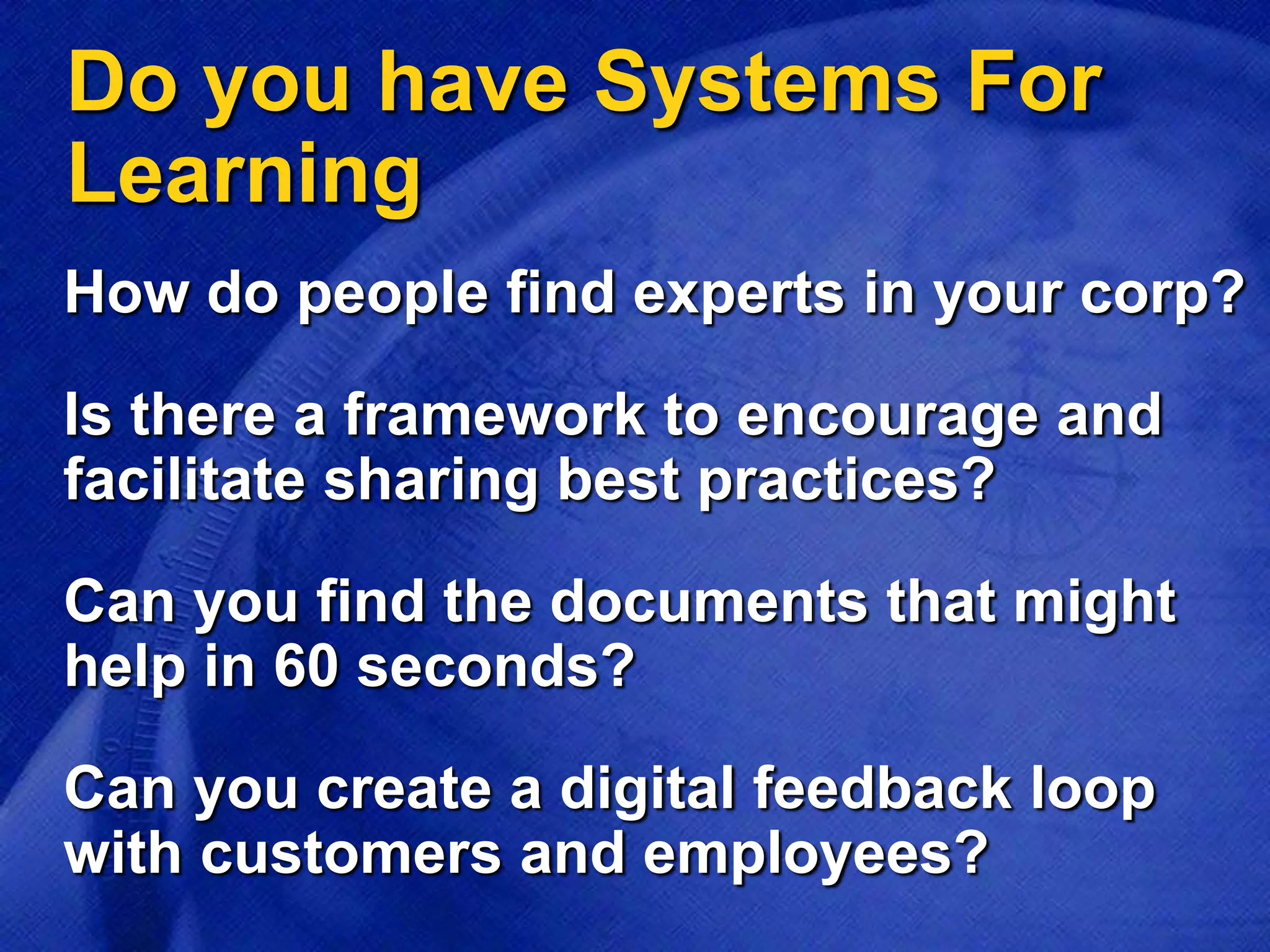 Do you have Systems For Learning

How do people find experts in your corp?

Is there a framework to encourage and facilitate sharing best practices?

Can you find the documents that might help in 60 seconds?

Can you create a digital feedback loop with customers and employees?